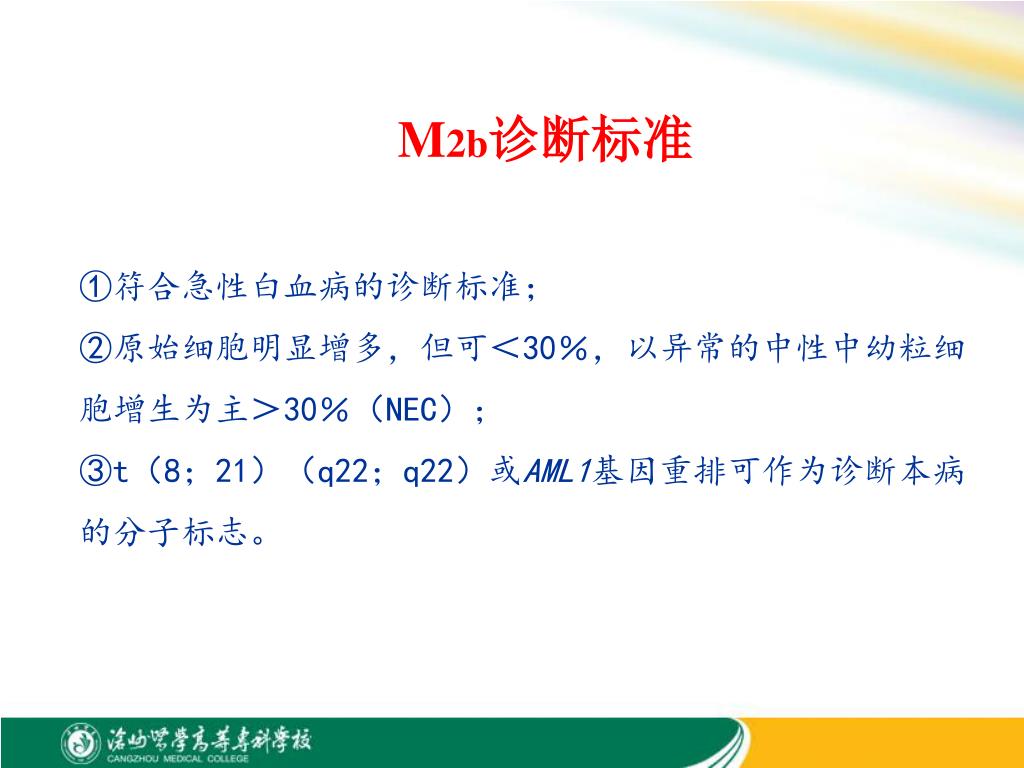 M2b诊断标准

①符合急性白血病的诊断标准；

②原始细胞明显增多，但可＜30％，以异常的中性中幼粒细胞增生为主＞30％（NEC）；

③t（8；21）（q22；q22）或AML1基因重排可作为诊断本病的分子标志。

沧州医学高等专科学校
CANGZHOU MEDICAL COLLEGE